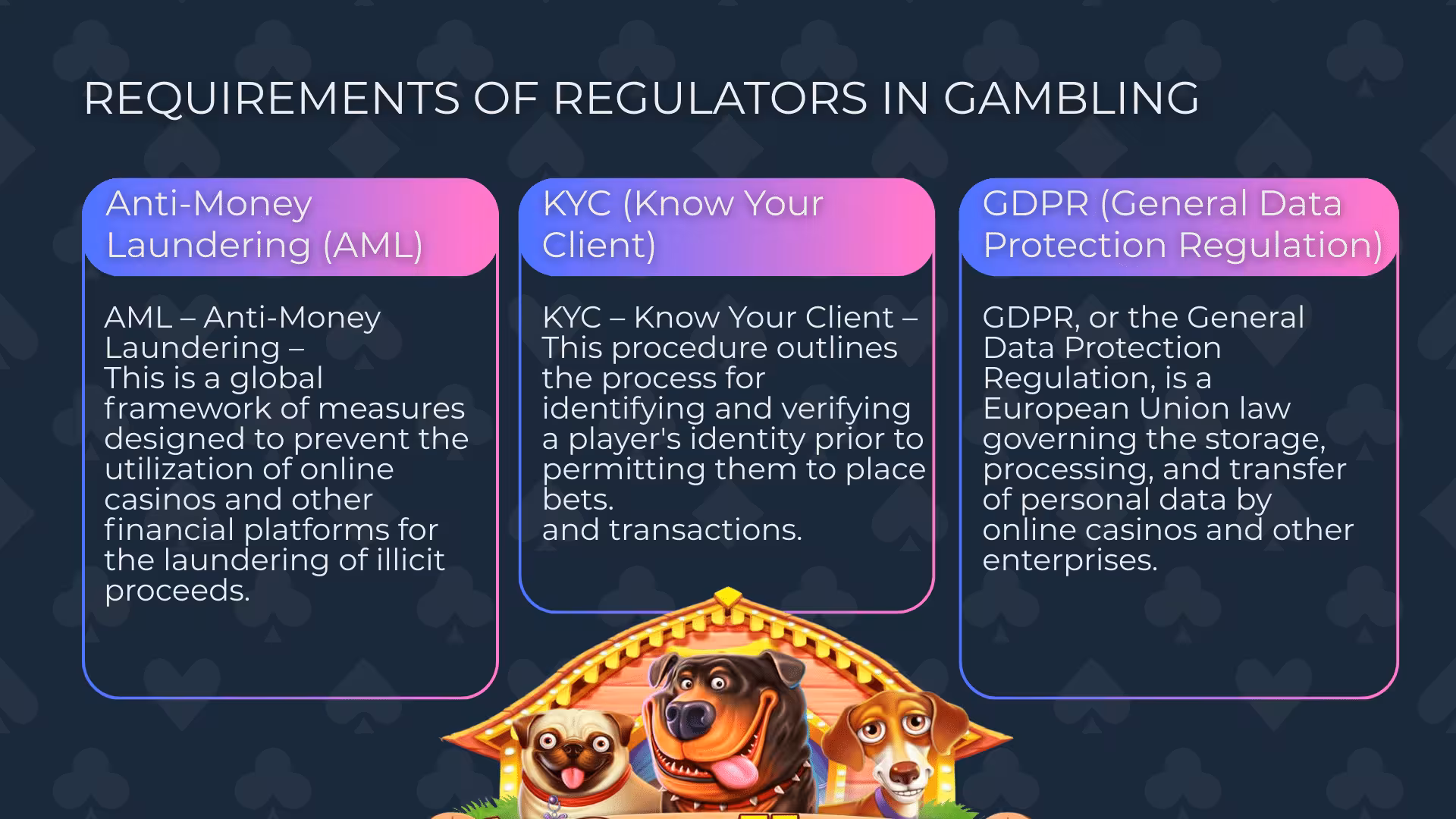 REQUIREMENTS OF REGULATORS IN GAMBLING

Anti-Money Laundering (AML)

AML – Anti-Money Laundering –
This is a global framework of measures designed to prevent the utilization of online casinos and other financial platforms for the laundering of illicit proceeds.

KYC (Know Your Client)

KYC – Know Your Client – This procedure outlines the process for identifying and verifying a player's identity prior to permitting them to place bets.
and transactions.

GDPR (General Data Protection Regulation)

GDPR, or the General Data Protection Regulation, is a European Union law governing the storage, processing, and transfer of personal data by online casinos and other enterprises.